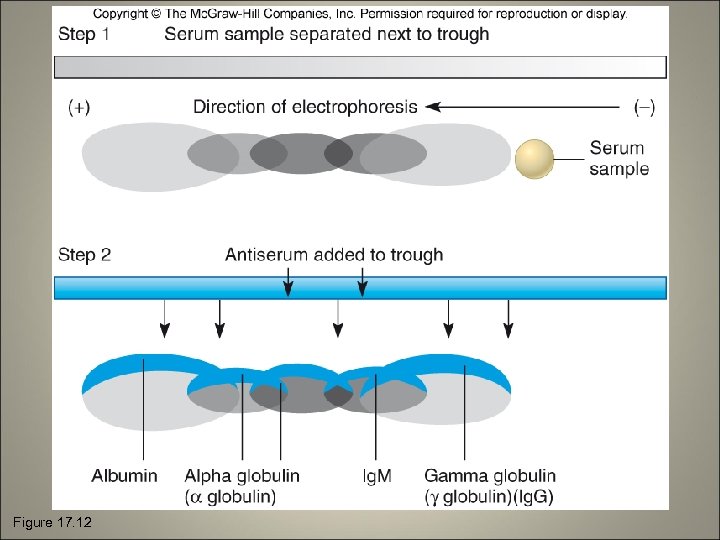 Copyright © The McGraw-Hill Companies, Inc. Permission required for reproduction or display.

Step 1 Serum sample separated next to trough

(+) Direction of electrophoresis (–)

Serum sample

Step 2 Antiserum added to trough

Albumin

Alpha globulin ($\alpha$ globulin)

IgM

Gamma globulin ($\gamma$ globulin)(IgG)

Figure 17.12